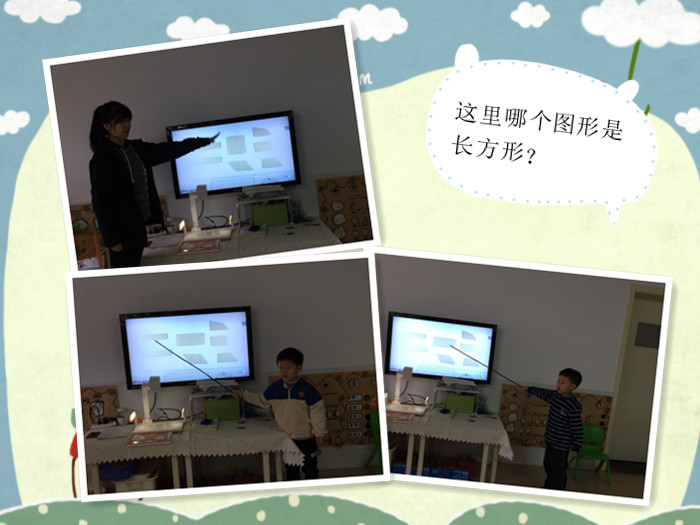 这里哪个图形是长方形？